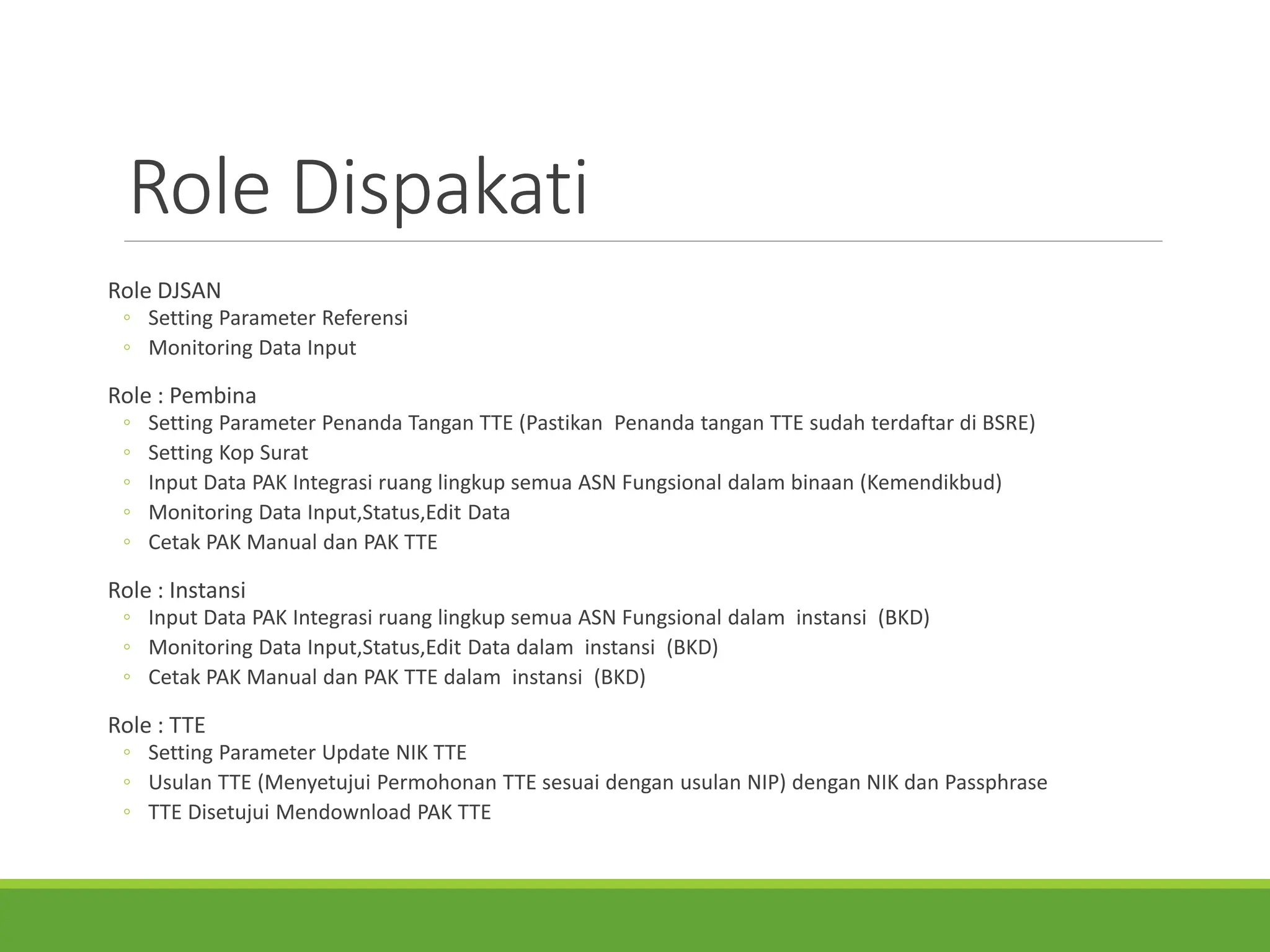 Role Dispakati

Role DJSAN
◦ Setting Parameter Referensi
◦ Monitoring Data Input

Role : Pembina
◦ Setting Parameter Penanda Tangan TTE (Pastikan Penanda tangan TTE sudah terdaftar di BSRE)
◦ Setting Kop Surat
◦ Input Data PAK Integrasi ruang lingkup semua ASN Fungsional dalam binaan (Kemendikbud)
◦ Monitoring Data Input,Status,Edit Data
◦ Cetak PAK Manual dan PAK TTE

Role : Instansi
◦ Input Data PAK Integrasi ruang lingkup semua ASN Fungsional dalam instansi (BKD)
◦ Monitoring Data Input,Status,Edit Data dalam instansi (BKD)
◦ Cetak PAK Manual dan PAK TTE dalam instansi (BKD)

Role : TTE
◦ Setting Parameter Update NIK TTE
◦ Usulan TTE (Menyetujui Permohonan TTE sesuai dengan usulan NIP) dengan NIK dan Passphrase
◦ TTE Disetujui Mendownload PAK TTE